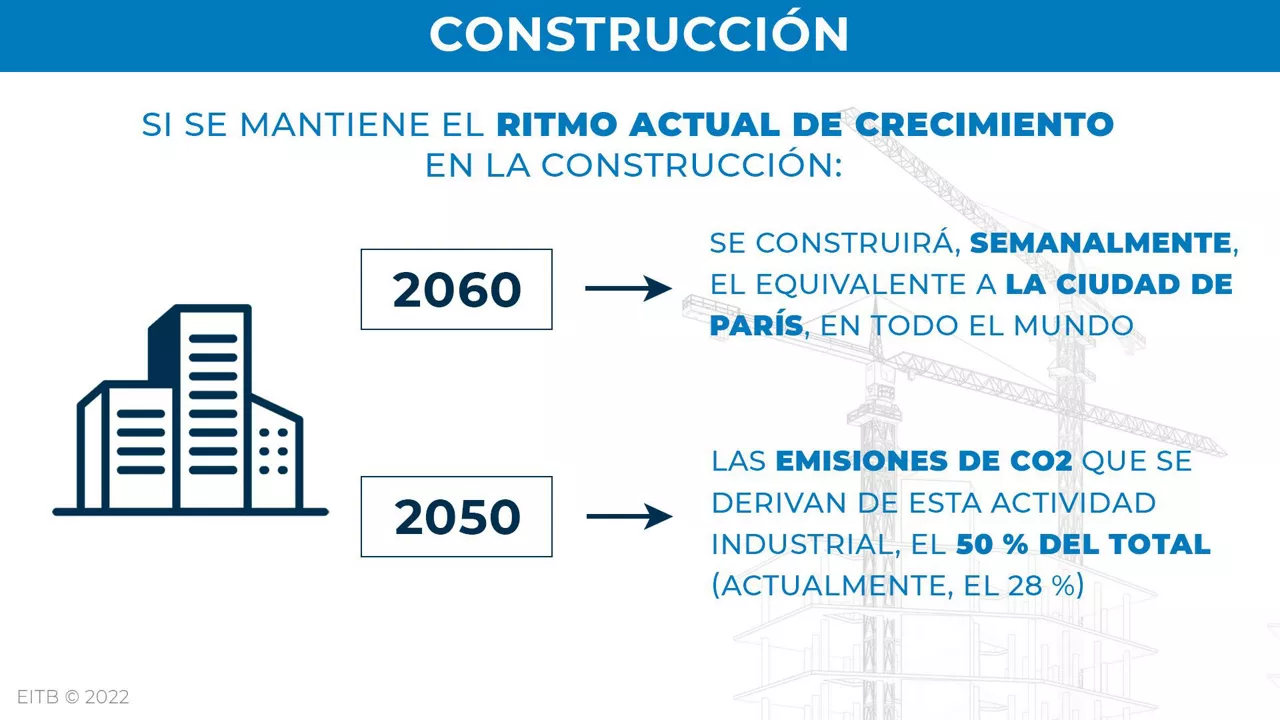 CONSTRUCCIÓN

SI SE MANTIENE EL RITMO ACTUAL DE CRECIMIENTO EN LA CONSTRUCCIÓN:

2060

SE CONSTRUIRÁ, SEMANALMENTE, EL EQUIVALENTE A LA CIUDAD DE PARÍS, EN TODO EL MUNDO

2050

LAS EMISIONES DE CO2 QUE SE DERIVAN DE ESTA ACTIVIDAD INDUSTRIAL, EL 50 % DEL TOTAL (ACTUALMENTE, EL 28 %)

EITB © 2022